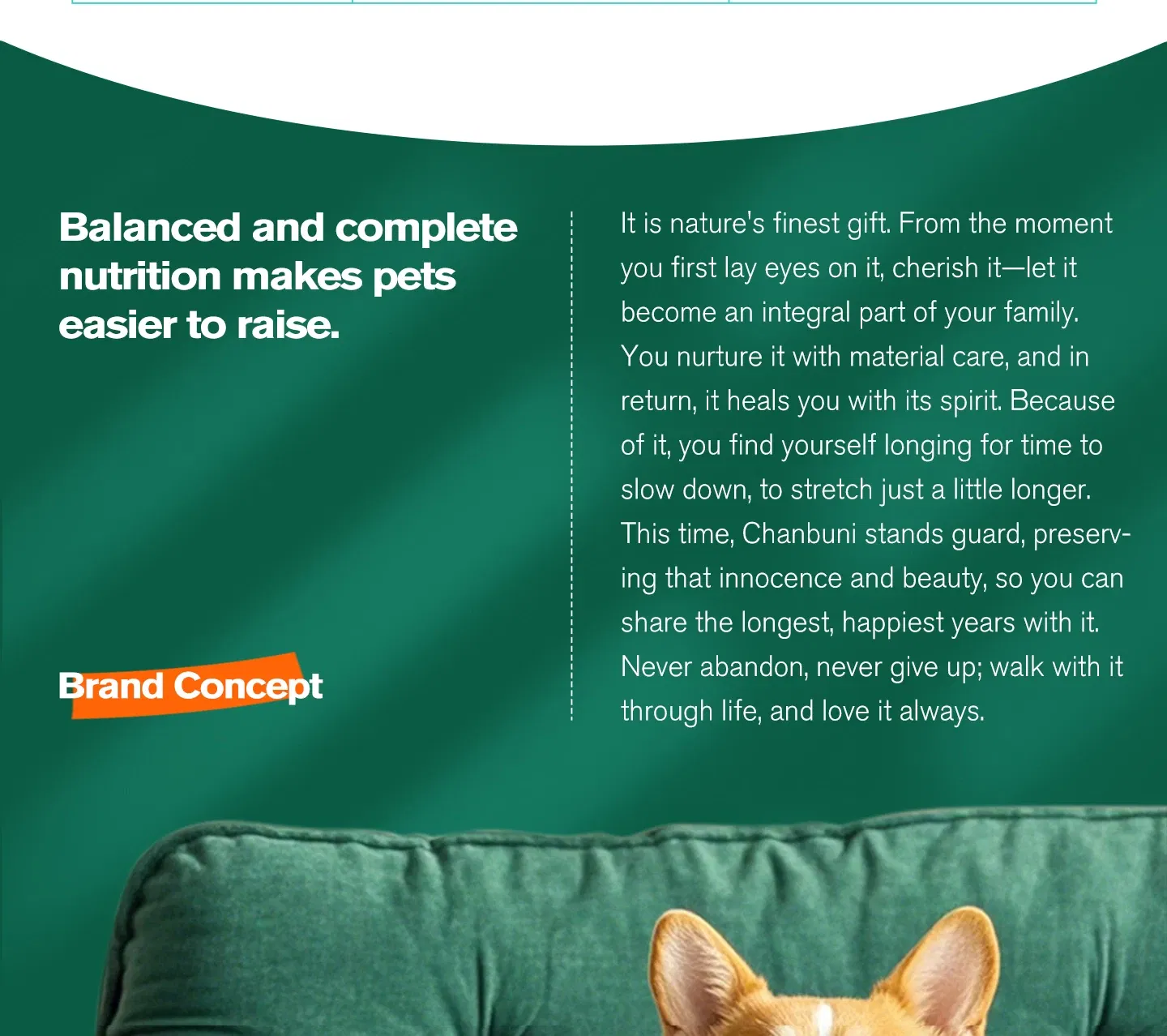 Balanced and complete nutrition makes pets easier to raise.

Brand Concept

It is nature's finest gift. From the moment you first lay eyes on it, cherish it—let it become an integral part of your family. You nurture it with material care, and in return, it heals you with its spirit. Because of it, you find yourself longing for time to slow down, to stretch just a little longer. This time, Chanbuni stands guard, preserving that innocence and beauty, so you can share the longest, happiest years with it. Never abandon, never give up; walk with it through life, and love it always.